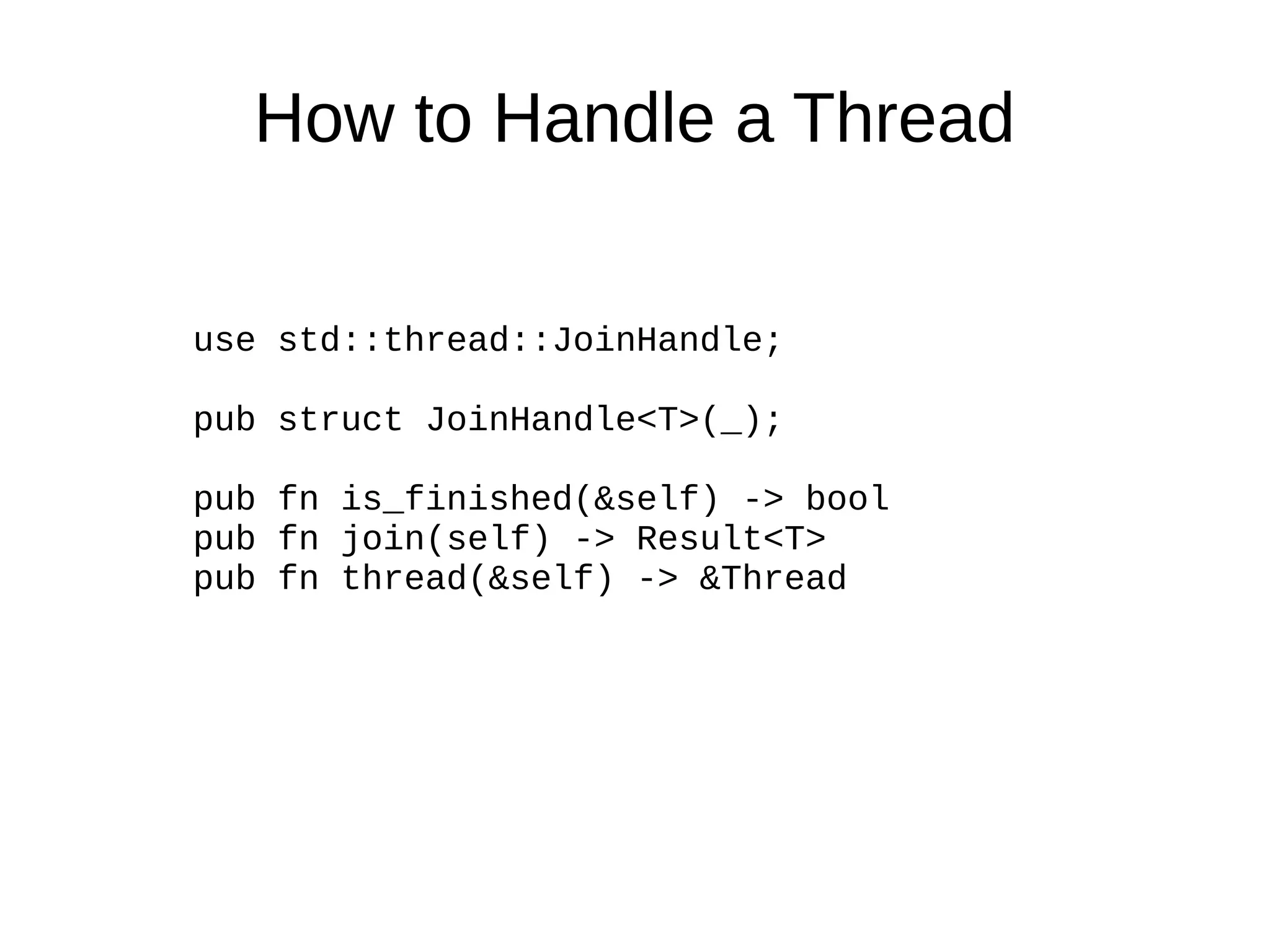 How to Handle a Thread

use std::thread::JoinHandle;

pub struct JoinHandle<T>(_);

pub fn is_finished(&self) -> bool
pub fn join(self) -> Result<T>
pub fn thread(&self) -> &Thread